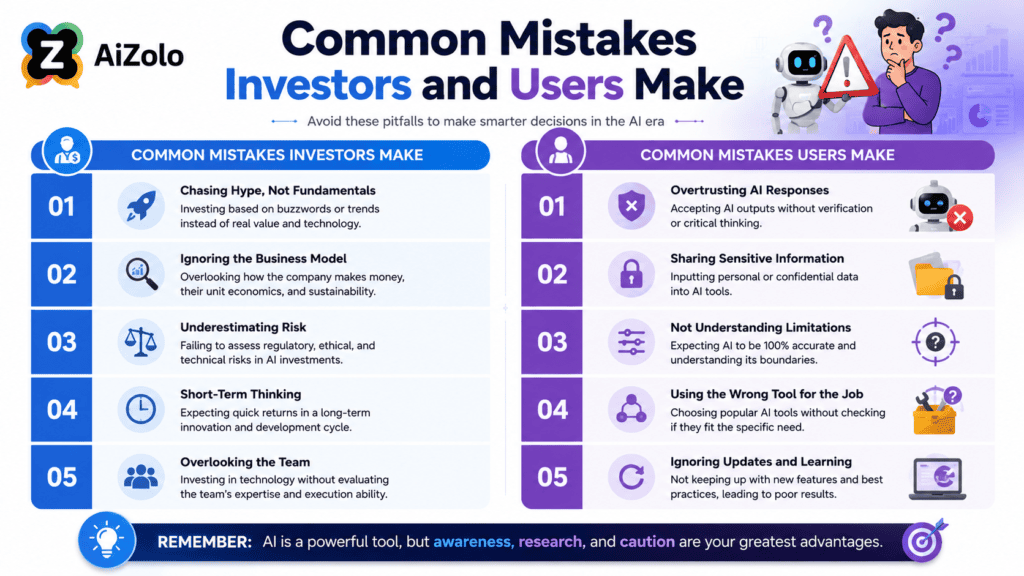 AiZolo

Common Mistakes Investors and Users Make

Avoid these pitfalls to make smarter decisions in the AI era

COMMON MISTAKES INVESTORS MAKE

01 Chasing Hype, Not Fundamentals
Investing based on buzzwords or trends instead of real value and technology.

02 Ignoring the Business Model
Overlooking how the company makes money, their unit economics, and sustainability.

03 Underestimating Risk
Failing to assess regulatory, ethical, and technical risks in AI investments.

04 Short-Term Thinking
Expecting quick returns in a long-term innovation and development cycle.

05 Overlooking the Team
Investing in technology without evaluating the team's expertise and execution ability.

COMMON MISTAKES USERS MAKE

01 Overtrusting AI Responses
Accepting AI outputs without verification or critical thinking.

02 Sharing Sensitive Information
Inputting personal or confidential data into AI tools.

03 Not Understanding Limitations
Expecting AI to be 100% accurate and understanding its boundaries.

04 Using the Wrong Tool for the Job
Choosing popular AI tools without checking if they fit the specific need.

05 Ignoring Updates and Learning
Not keeping up with new features and best practices, leading to poor results.

REMEMBER: AI is a powerful tool, but awareness, research, and caution are your greatest advantages.